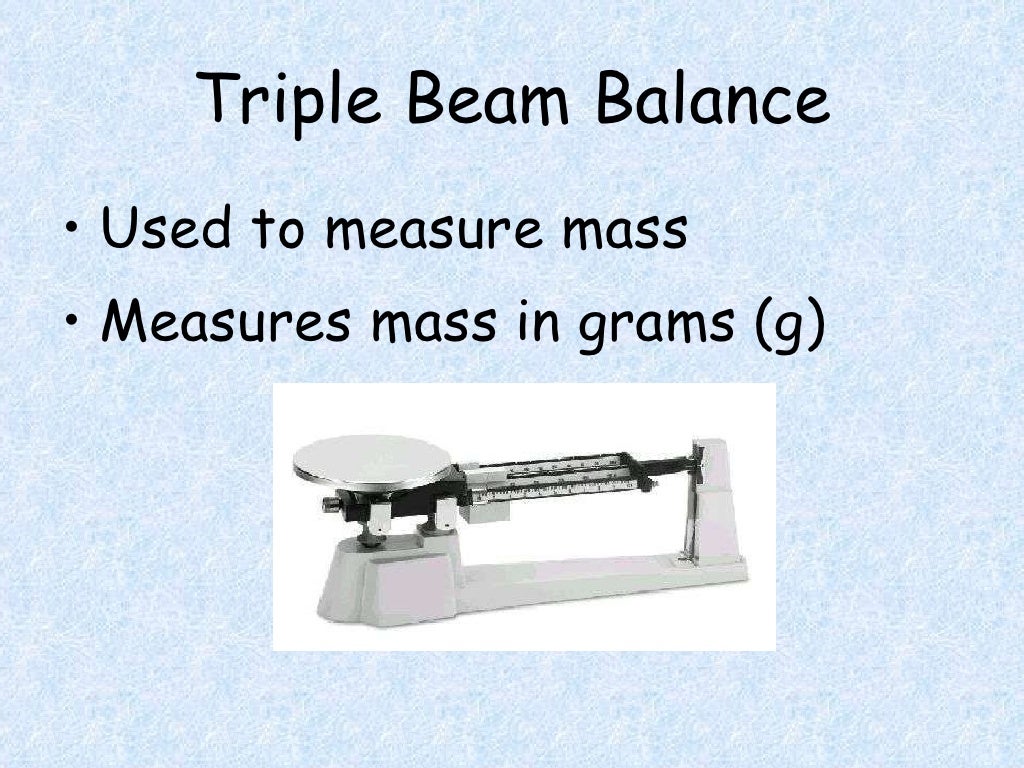 Triple Beam Balance

• Used to measure mass
• Measures mass in grams (g)